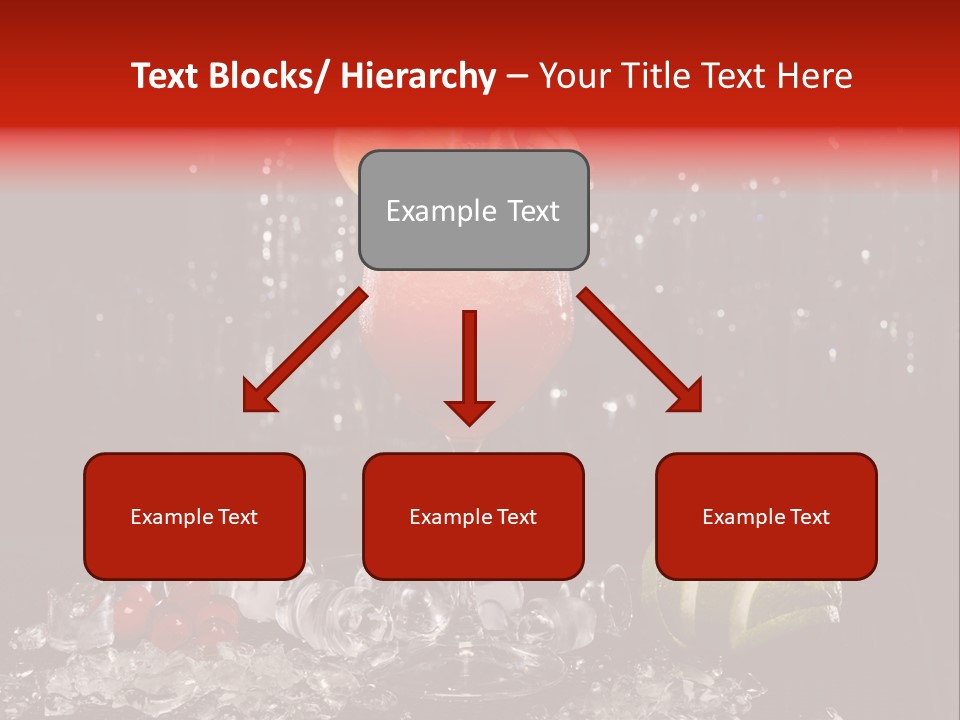 Text Blocks/ Hierarchy – Your Title Text Here

Example Text

Example Text

Example Text

Example Text